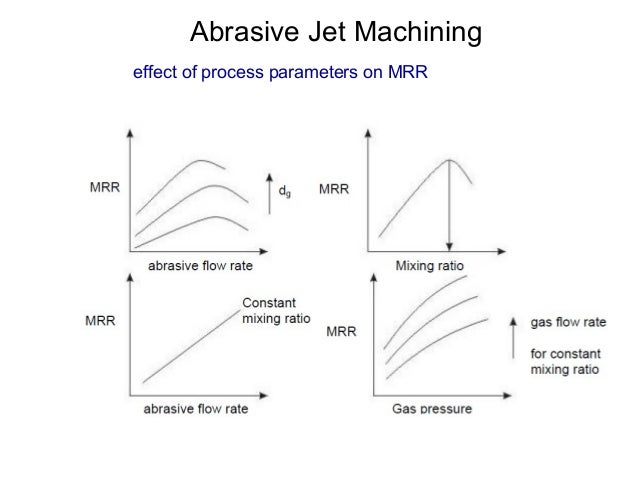 Abrasive Jet Machining

effect of process parameters on MRR

MRR

$d_g$

abrasive flow rate

MRR

Mixing ratio

MRR

Constant mixing ratio

abrasive flow rate

MRR

gas flow rate

for constant mixing ratio

Gas pressure